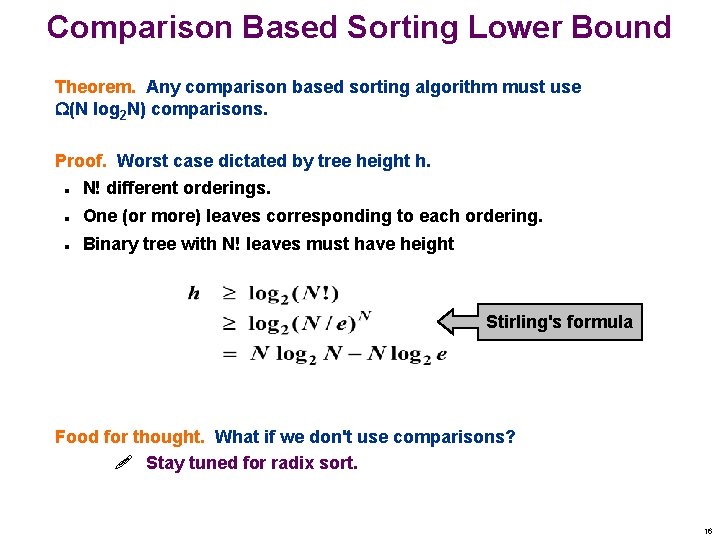 Comparison Based Sorting Lower Bound

Theorem. Any comparison based sorting algorithm must use $\Omega(N \log_2 N)$ comparisons.

Proof. Worst case dictated by tree height h.
- N! different orderings.
- One (or more) leaves corresponding to each ordering.
- Binary tree with N! leaves must have height

$h \geq \log_2(N!)$
$\geq \log_2(N/e)^N$
$= N \log_2 N - N \log_2 e$

Stirling's formula

Food for thought. What if we don't use comparisons?
Stay tuned for radix sort.

16